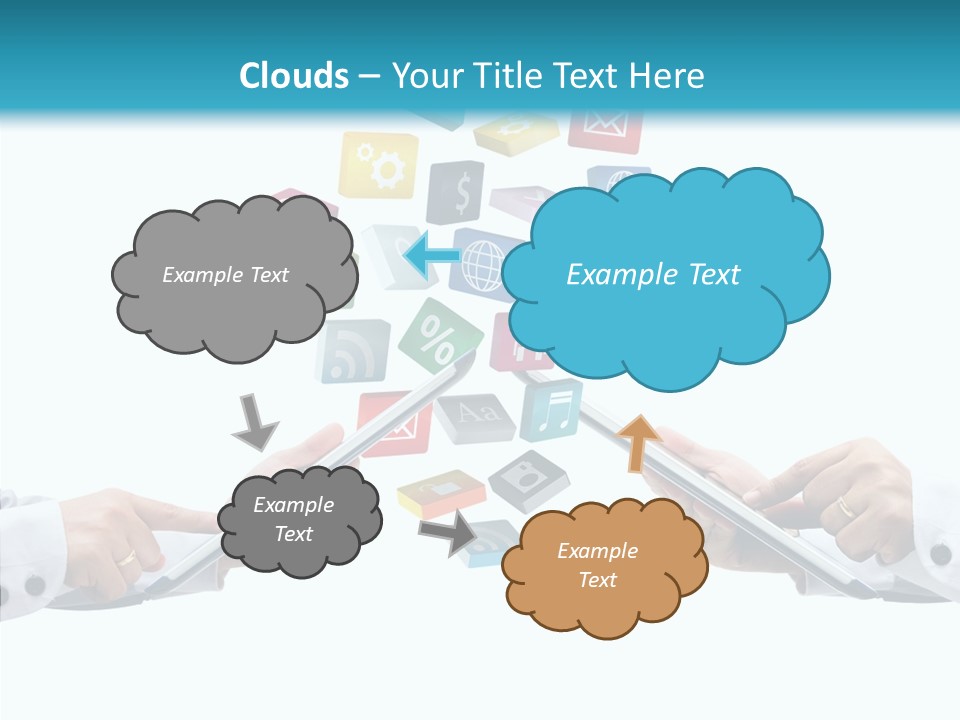 Clouds – Your Title Text Here

Example Text

Example Text

Example Text

Example Text